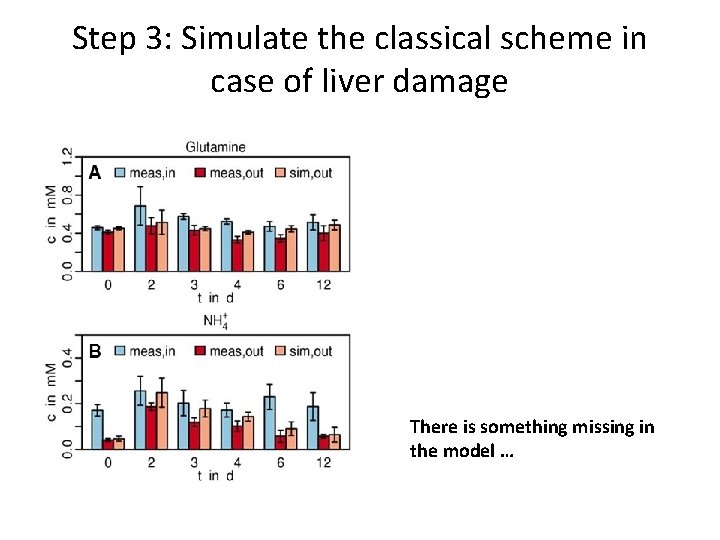 Step 3: Simulate the classical scheme in case of liver damage

Glutamine

A meas,in meas,out sim,out

c in mM

0.0 0.4 0.8 1.2

0 2 3 4 6 12

t in d

$NH_4^+$

B meas,in meas,out sim,out

c in mM

0.0 0.2 0.4

0 2 3 4 6 12

t in d

There is something missing in the model …